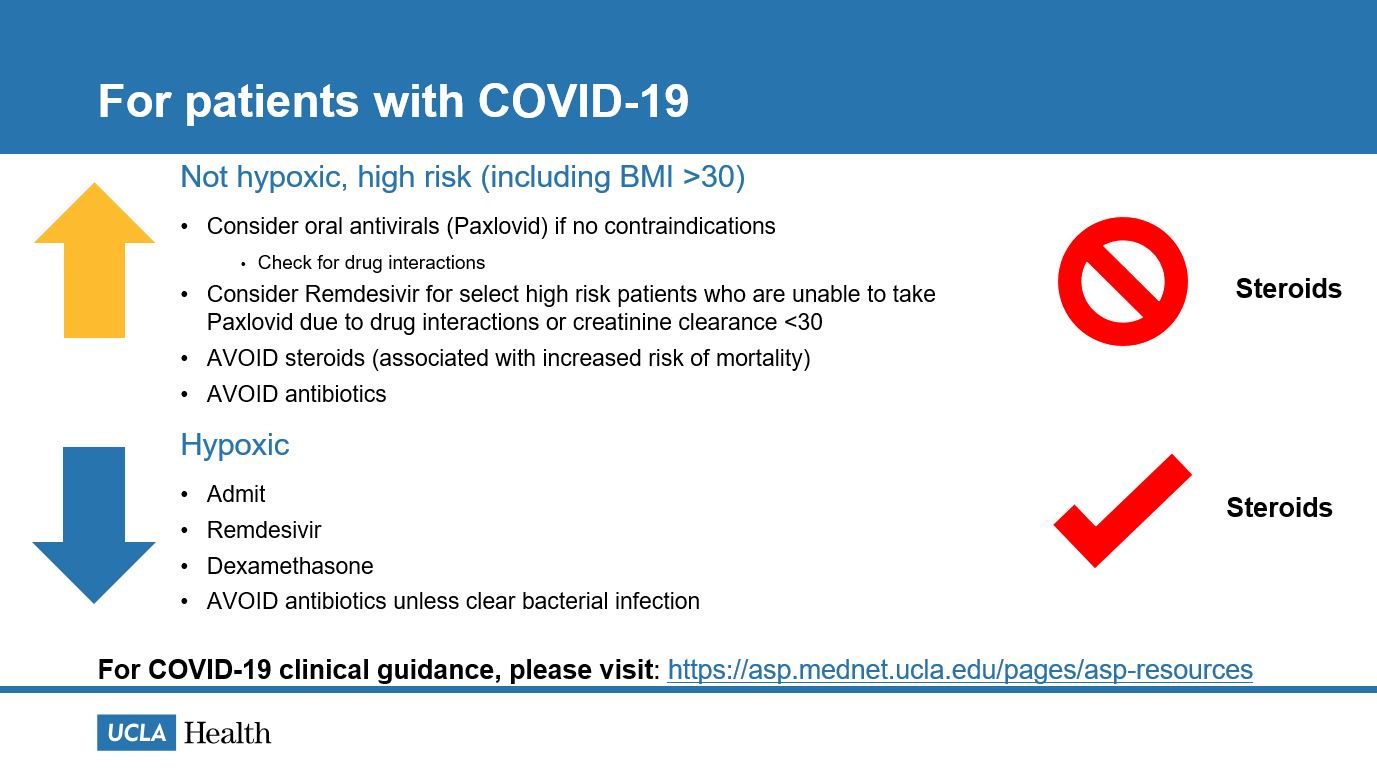 For patients with COVID-19

Not hypoxic, high risk (including BMI >30)

• Consider oral antivirals (Paxlovid) if no contraindications
  • Check for drug interactions
• Consider Remdesivir for select high risk patients who are unable to take Paxlovid due to drug interactions or creatinine clearance <30
• AVOID steroids (associated with increased risk of mortality)
• AVOID antibiotics

Steroids

Hypoxic

• Admit
• Remdesivir
• Dexamethasone
• AVOID antibiotics unless clear bacterial infection

Steroids

For COVID-19 clinical guidance, please visit: https://asp.mednet.ucla.edu/pages/asp-resources

UCLA Health